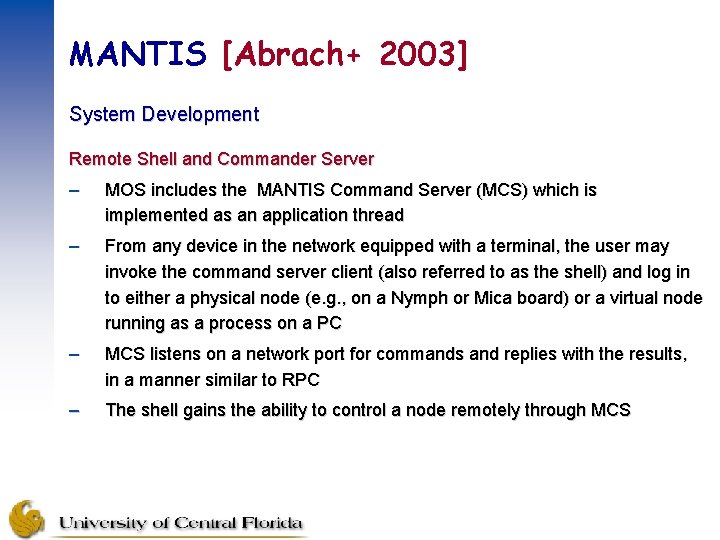 MANTIS [Abrach+ 2003]

System Development

Remote Shell and Commander Server

– MOS includes the MANTIS Command Server (MCS) which is implemented as an application thread

– From any device in the network equipped with a terminal, the user may invoke the command server client (also referred to as the shell) and log in to either a physical node (e.g., on a Nymph or Mica board) or a virtual node running as a process on a PC

– MCS listens on a network port for commands and replies with the results, in a manner similar to RPC

– The shell gains the ability to control a node remotely through MCS

University of Central Florida